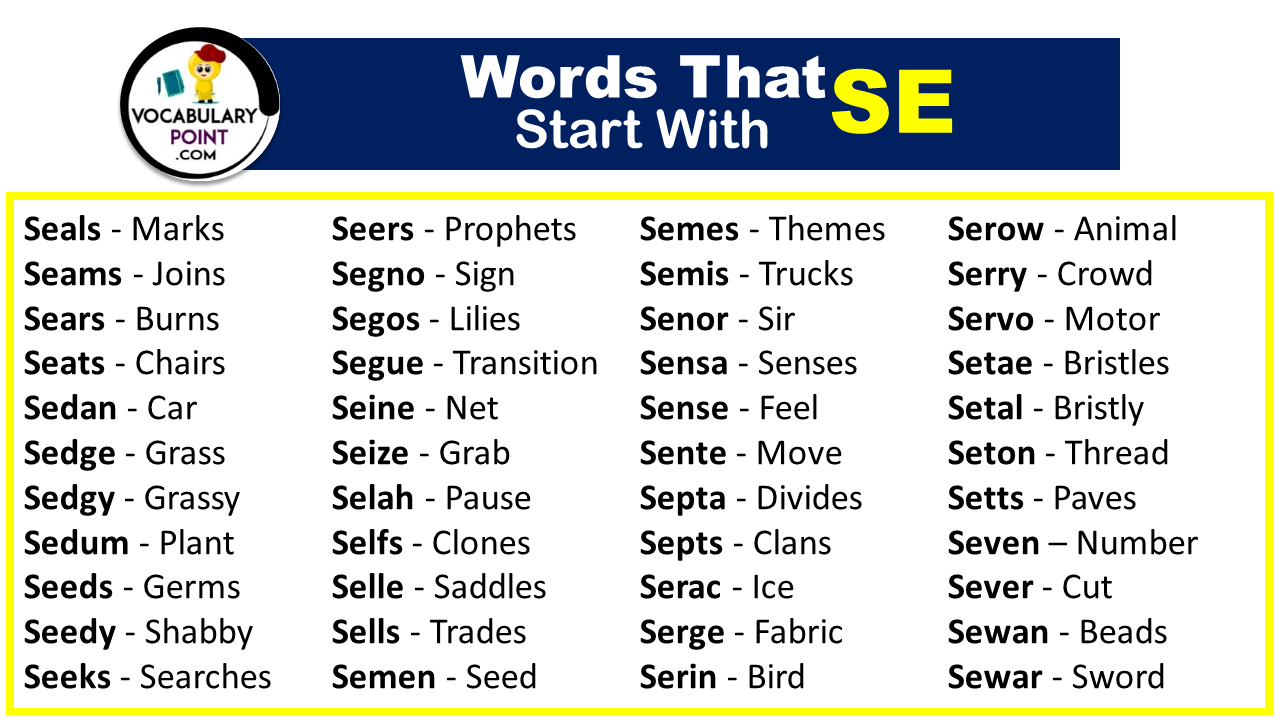 VOCABULARY POINT .COM

Words That Start With SE

Seals - Marks
Seams - Joins
Sears - Burns
Seats - Chairs
Sedan - Car
Sedge - Grass
Sedgy - Grassy
Sedum - Plant
Seeds - Germs
Seedy - Shabby
Seeks - Searches

Seers - Prophets
Segno - Sign
Segos - Lilies
Segue - Transition
Seine - Net
Seize - Grab
Selah - Pause
Selfs - Clones
Selle - Saddles
Sells - Trades
Semen - Seed

Semes - Themes
Semis - Trucks
Senor - Sir
Sensa - Senses
Sense - Feel
Sente - Move
Septa - Divides
Septs - Clans
Serac - Ice
Serge - Fabric
Serin - Bird

Serow - Animal
Serry - Crowd
Servo - Motor
Setae - Bristles
Setal - Bristly
Seton - Thread
Setts - Paves
Seven – Number
Sever - Cut
Sewan - Beads
Sewar - Sword